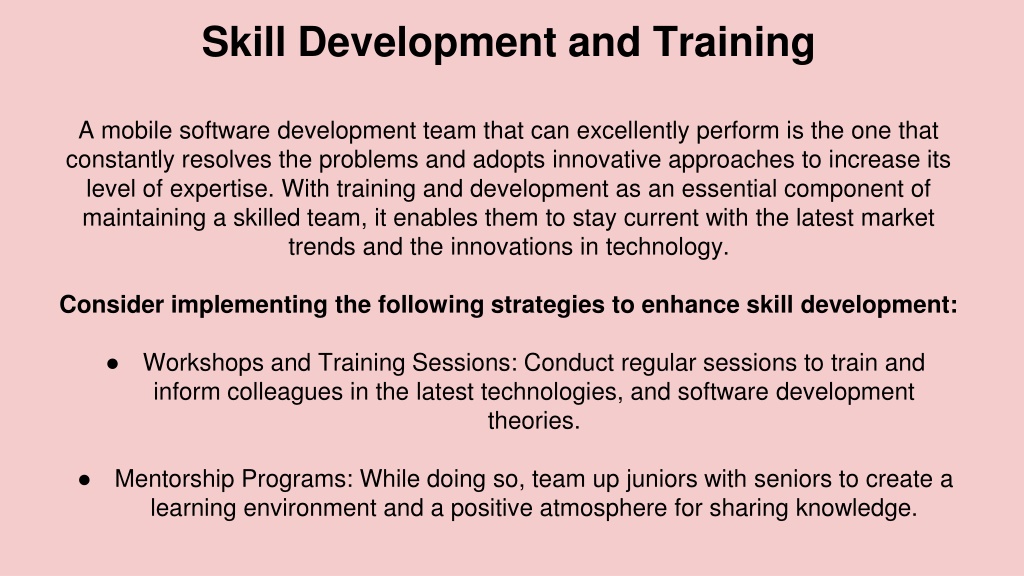 Skill Development and Training

A mobile software development team that can excellently perform is the one that constantly resolves the problems and adopts innovative approaches to increase its level of expertise. With training and development as an essential component of maintaining a skilled team, it enables them to stay current with the latest market trends and the innovations in technology.

Consider implementing the following strategies to enhance skill development:

● Workshops and Training Sessions: Conduct regular sessions to train and inform colleagues in the latest technologies, and software development theories.

● Mentorship Programs: While doing so, team up juniors with seniors to create a learning environment and a positive atmosphere for sharing knowledge.